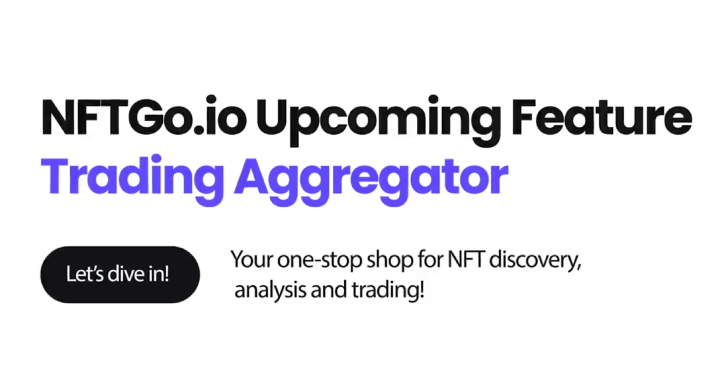 NFTGo.io Upcoming Feature
Trading Aggregator

Let's dive in!

Your one-stop shop for NFT discovery, analysis and trading!